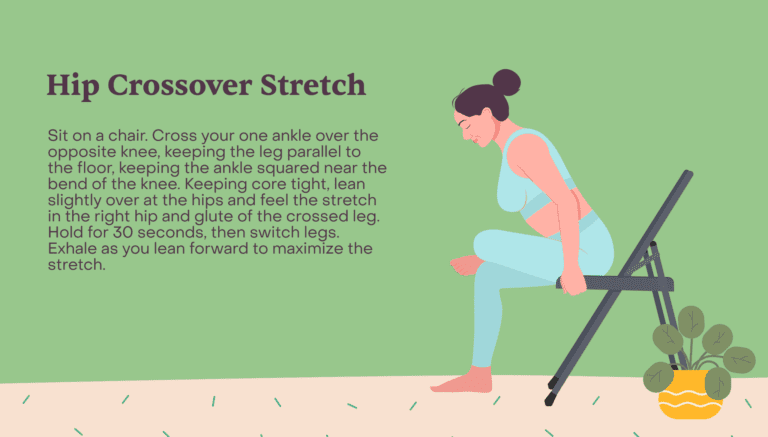 Hip Crossover Stretch

Sit on a chair. Cross your one ankle over the opposite knee, keeping the leg parallel to the floor, keeping the ankle squared near the bend of the knee. Keeping core tight, lean slightly over at the hips and feel the stretch in the right hip and glute of the crossed leg. Hold for 30 seconds, then switch legs. Exhale as you lean forward to maximize the stretch.